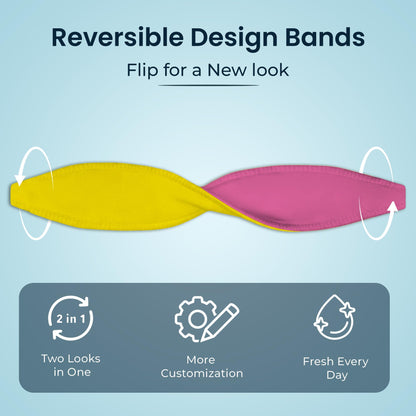 Reversible Design Bands

Flip for a New look

2 in 1

Two Looks in One

More Customization

Fresh Every Day